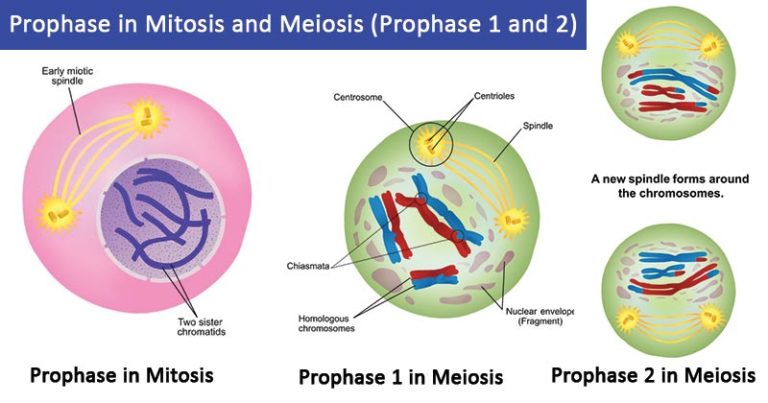 Prophase in Mitosis and Meiosis (Prophase 1 and 2)

Early miotic spindle

Two sister chromatids

Prophase in Mitosis

Centrosome

Centrioles

Spindle

Chiasmata

Homologous chromosomes

Nuclear envelope (Fragment)

Prophase 1 in Meiosis

A new spindle forms around the chromosomes.

Prophase 2 in Meiosis